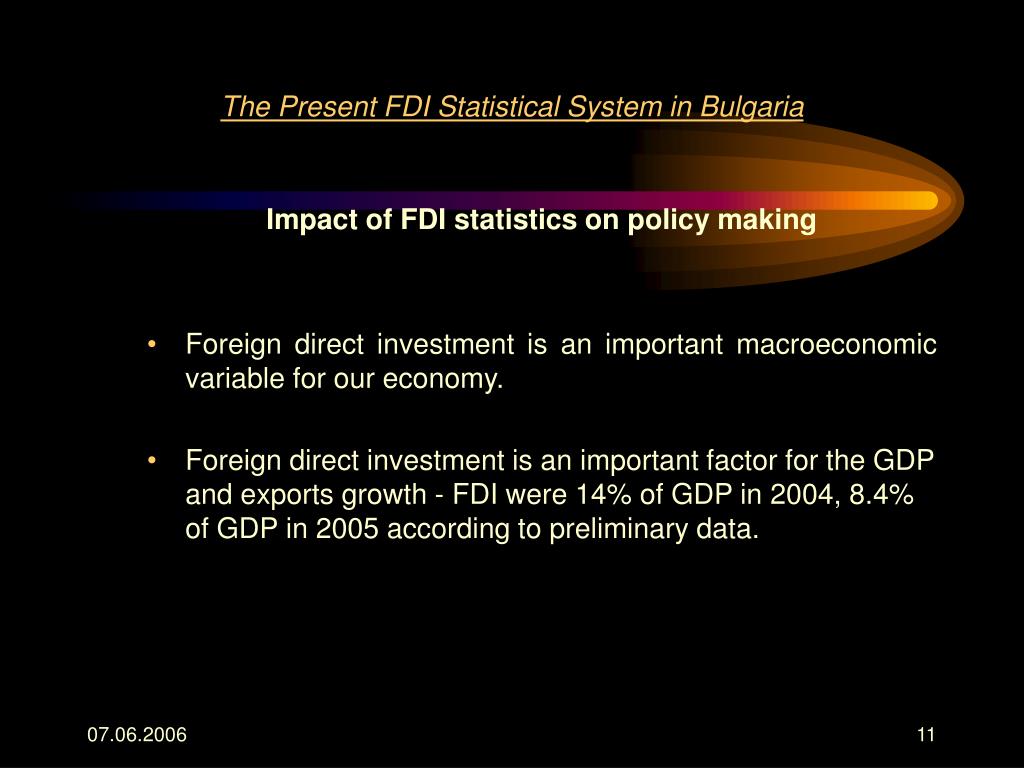 The Present FDI Statistical System in Bulgaria

Impact of FDI statistics on policy making

• Foreign direct investment is an important macroeconomic variable for our economy.

• Foreign direct investment is an important factor for the GDP and exports growth - FDI were 14% of GDP in 2004, 8.4% of GDP in 2005 according to preliminary data.

07.06.2006

11